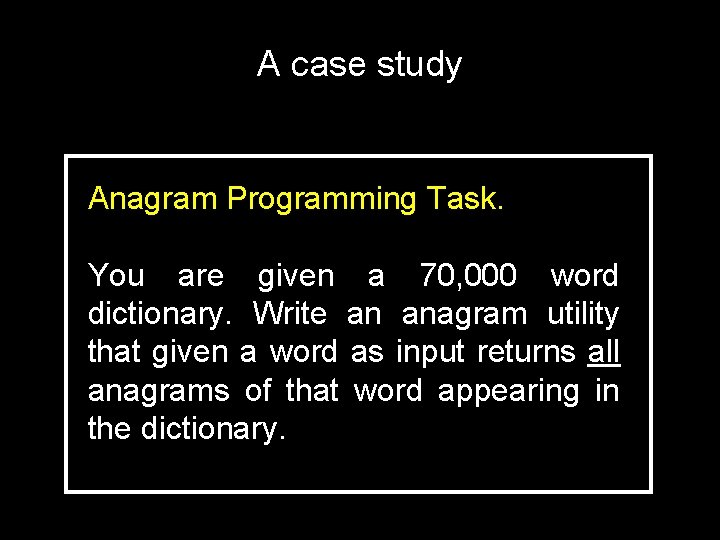 A case study

Anagram Programming Task.

You are given a 70,000 word dictionary. Write an anagram utility that given a word as input returns all anagrams of that word appearing in the dictionary.